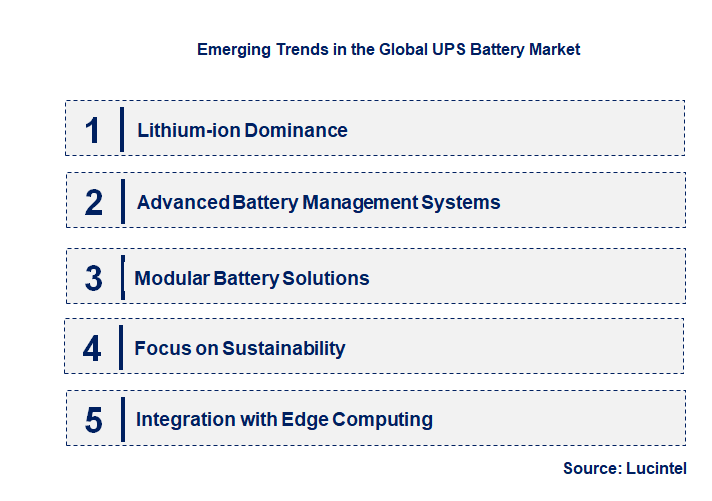 Emerging Trends in the Global UPS Battery Market

1 Lithium-ion Dominance

2 Advanced Battery Management Systems

3 Modular Battery Solutions

4 Focus on Sustainability

5 Integration with Edge Computing

Source: Lucintel